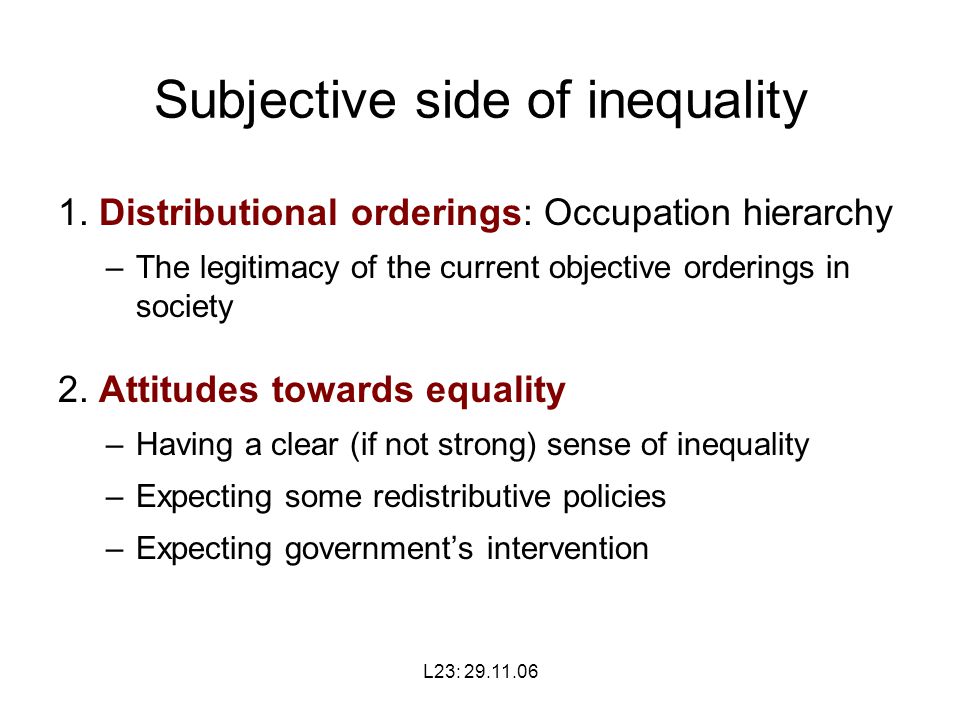 Subjective side of inequality

1. Distributional orderings: Occupation hierarchy

– The legitimacy of the current objective orderings in society

2. Attitudes towards equality

– Having a clear (if not strong) sense of inequality

– Expecting some redistributive policies

– Expecting government's intervention

L23: 29.11.06